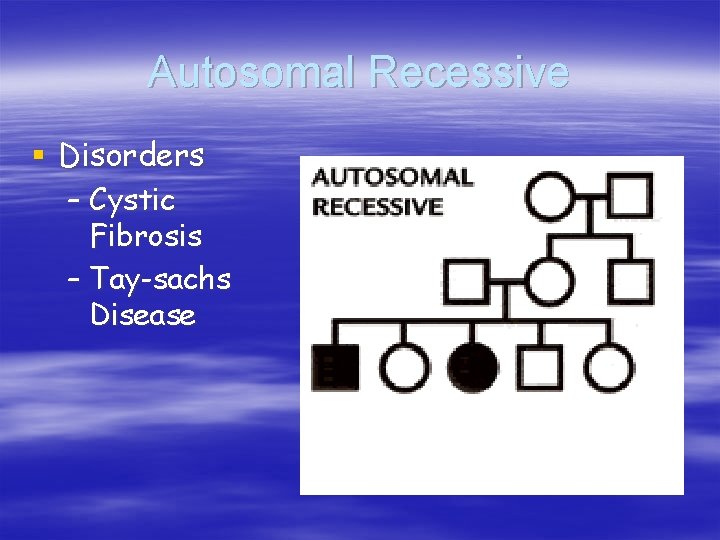 Autosomal Recessive

▪ Disorders
– Cystic Fibrosis
– Tay-sachs Disease

AUTOSOMAL RECESSIVE